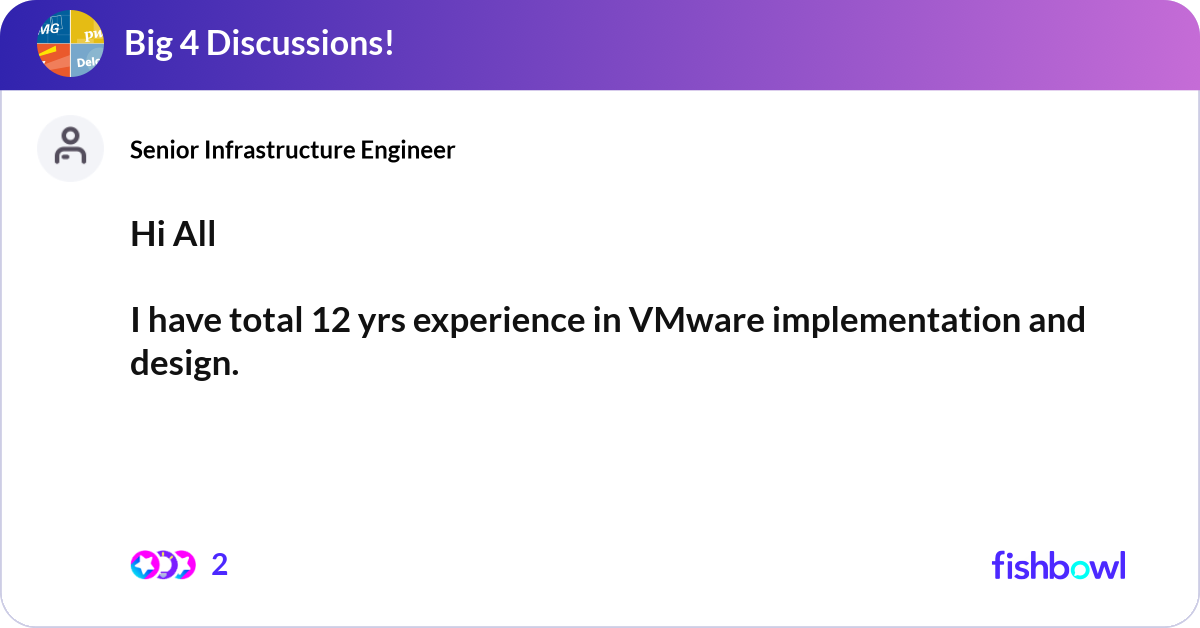 MG pw Del

Big 4 Discussions!

Senior Infrastructure Engineer

Hi All

I have total 12 yrs experience in VMware implementation and design.

2

fishbowl